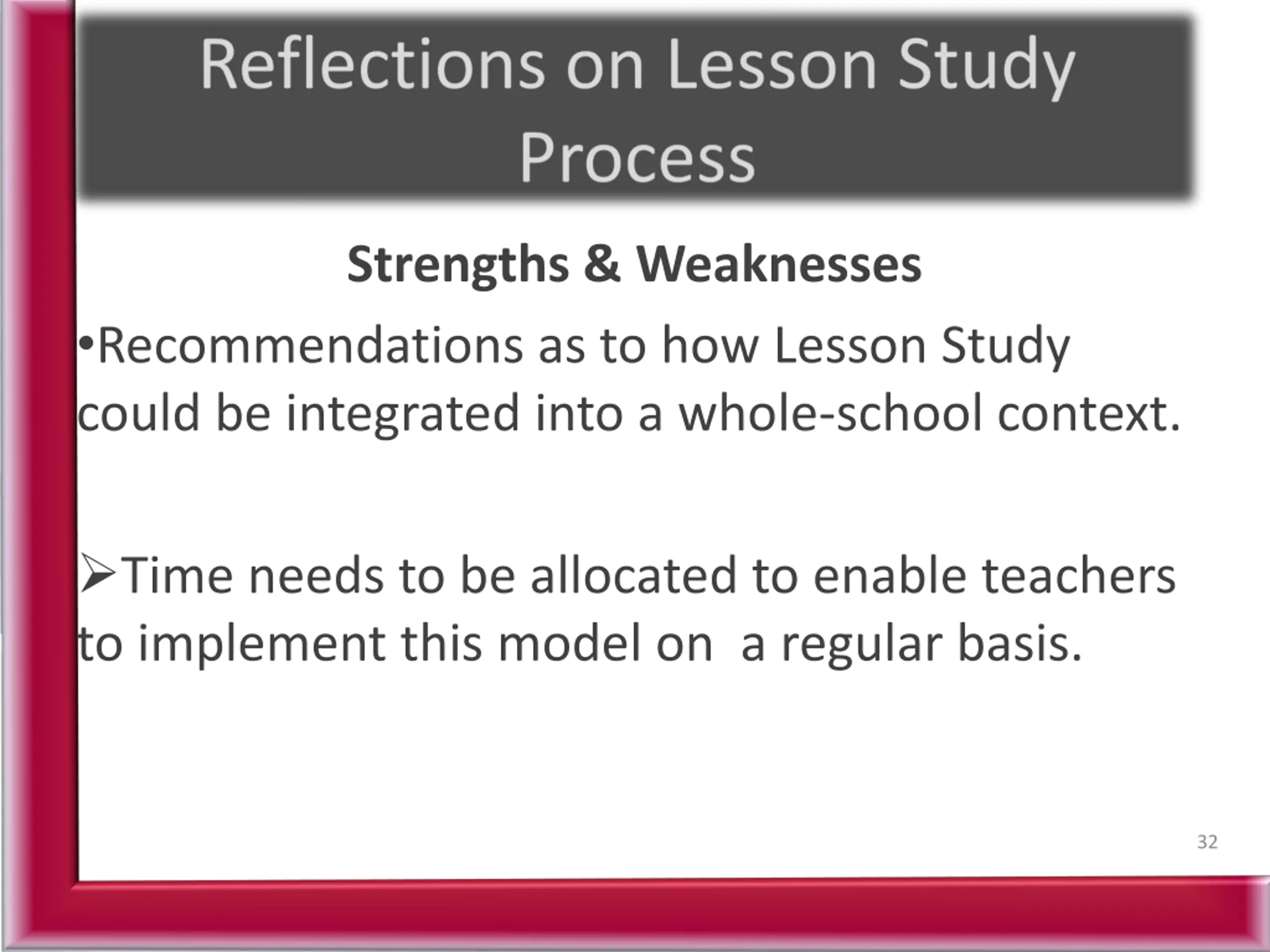 Reflections on Lesson Study Process

Strengths & Weaknesses

•Recommendations as to how Lesson Study could be integrated into a whole-school context.

➢Time needs to be allocated to enable teachers to implement this model on  a regular basis.

32